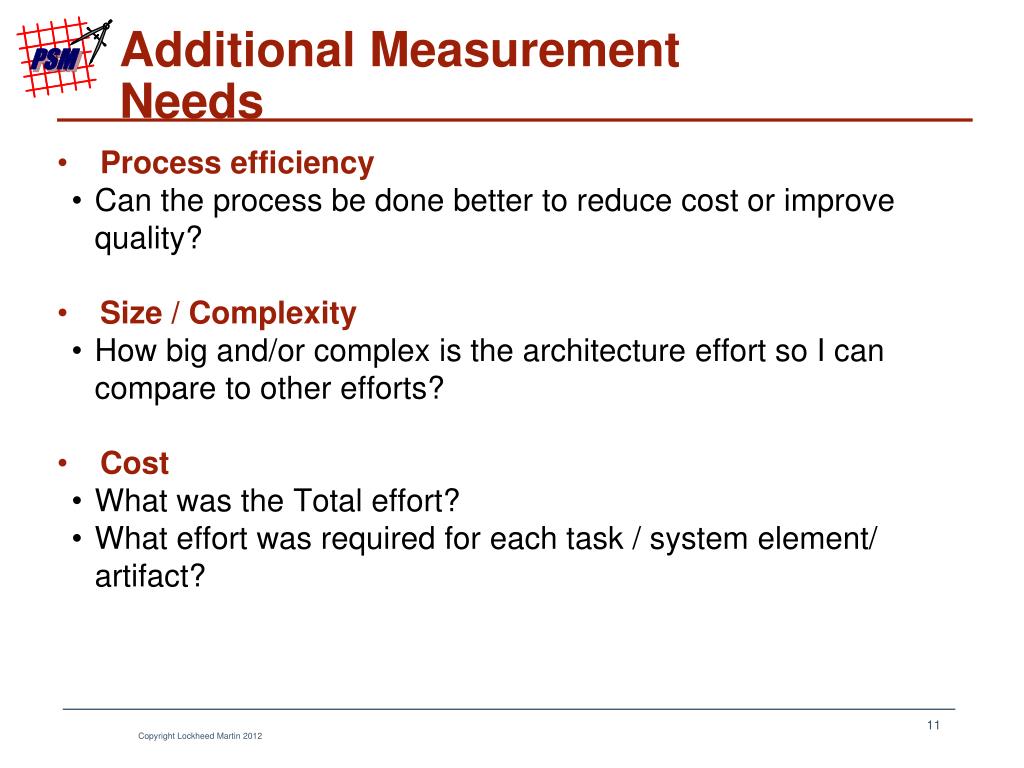 PSM

Additional Measurement Needs

• Process efficiency
• Can the process be done better to reduce cost or improve quality?

• Size / Complexity
• How big and/or complex is the architecture effort so I can compare to other efforts?

• Cost
• What was the Total effort?
• What effort was required for each task / system element/ artifact?

11

Copyright Lockheed Martin 2012